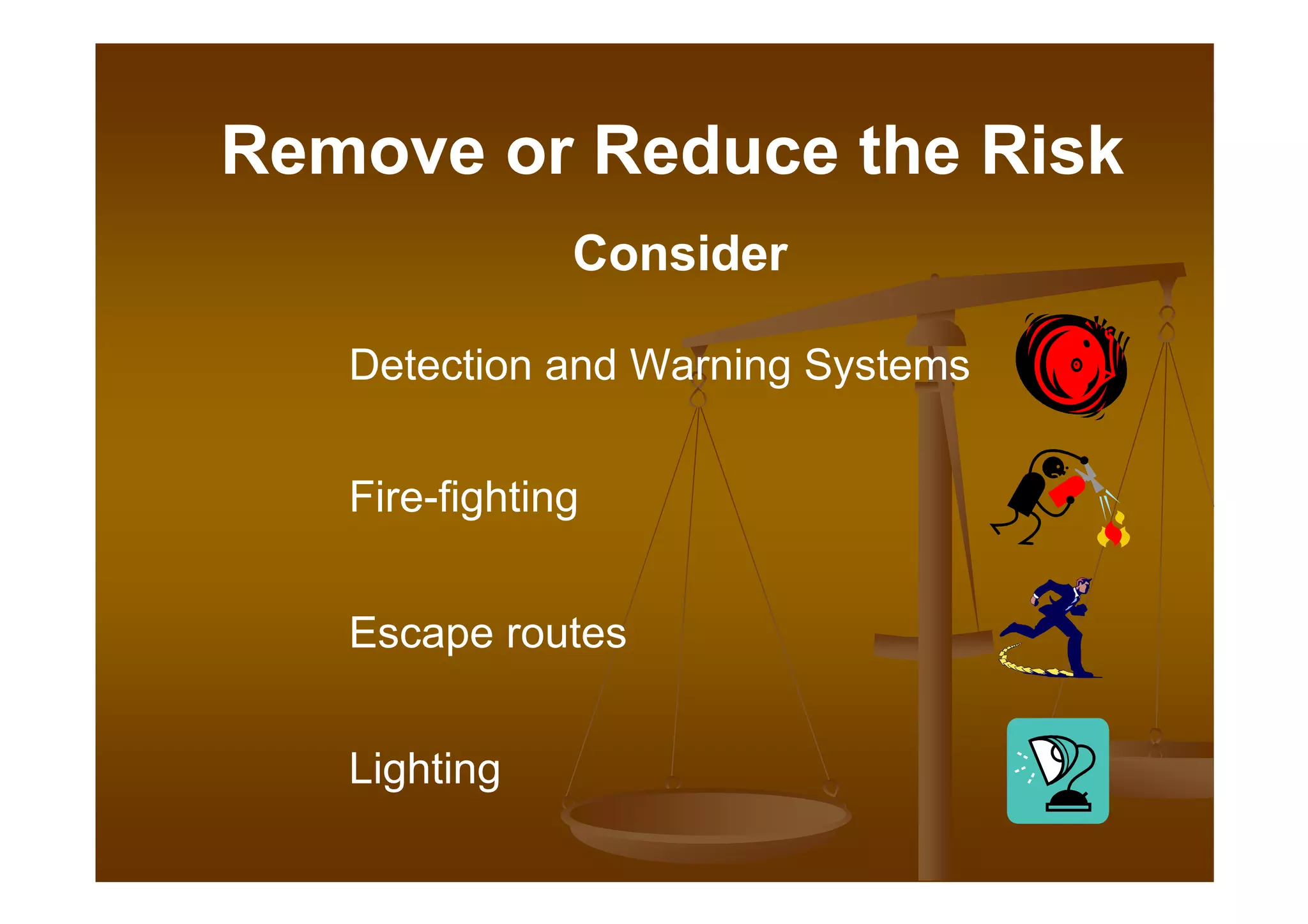 Remove or Reduce the Risk

Consider

Detection and Warning Systems

Fire-fighting

Escape routes

Lighting